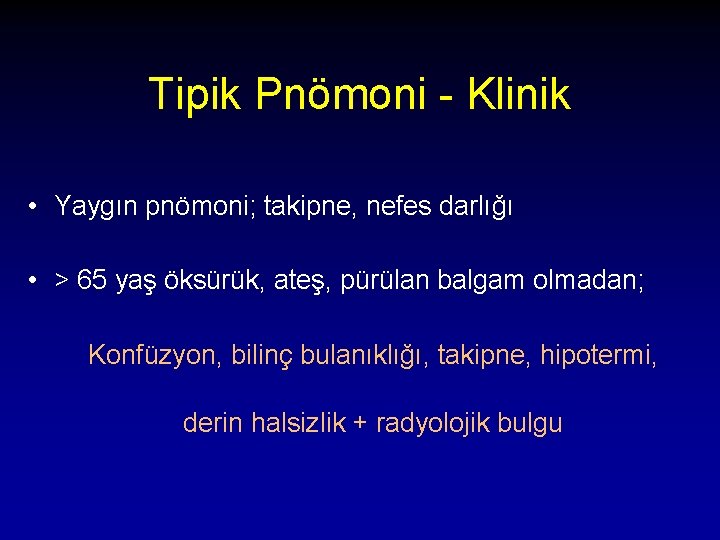 Tipik Pnömoni - Klinik

• Yaygın pnömoni; takipne, nefes darlığı

• > 65 yaş öksürük, ateş, pürülan balgam olmadan;

Konfüzyon, bilinç bulanıklığı, takipne, hipotermi,

derin halsizlik + radyolojik bulgu